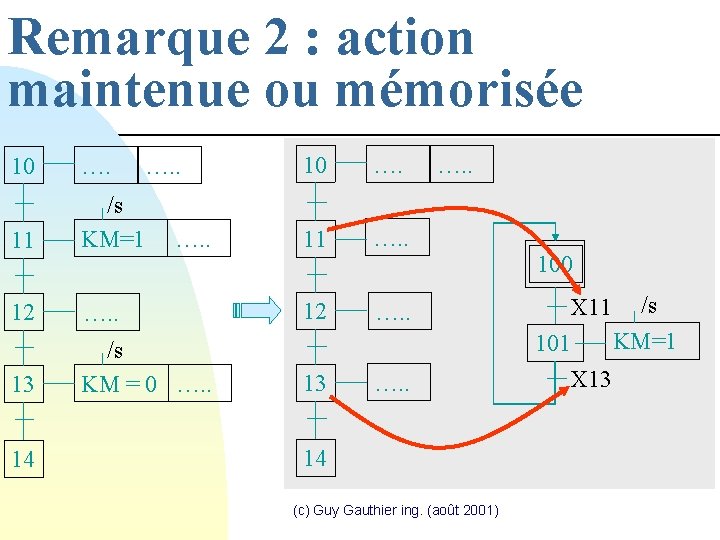 Remarque 2 : action maintenue ou mémorisée

10 …. …..
/s
11 KM=1 …..
12 …..
/s
13 KM = 0 …..
14

10 …. …..
11 …..
12 …..
13 …..
14

100
X11
/s
101 KM=1
X13

(c) Guy Gauthier ing. (août 2001)